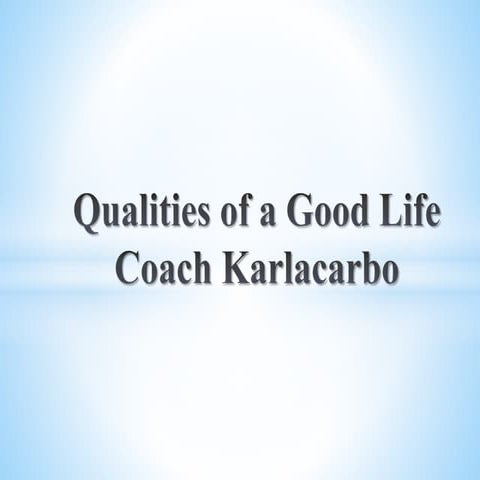 Qualities of a Good Life Coach Karlacarbo